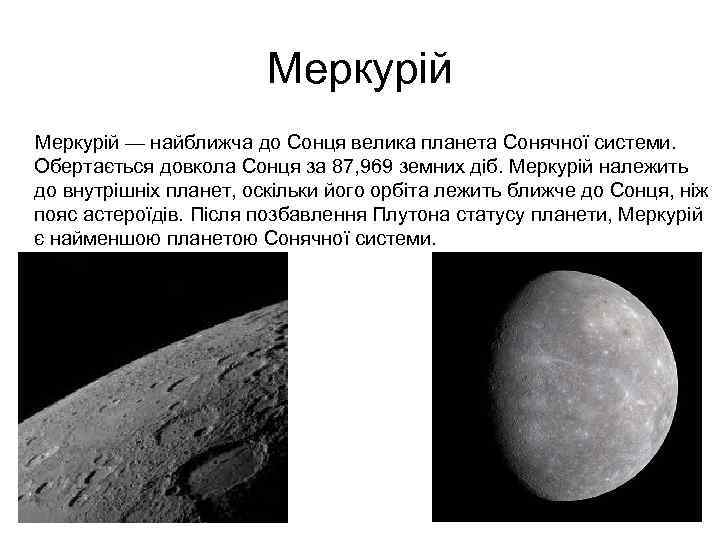 Меркурій

Меркурій — найближча до Сонця велика планета Сонячної системи. Обертається довкола Сонця за 87,969 земних діб. Меркурій належить до внутрішніх планет, оскільки його орбіта лежить ближче до Сонця, ніж пояс астероїдів. Після позбавлення Плутона статусу планети, Меркурій є найменшою планетою Сонячної системи.